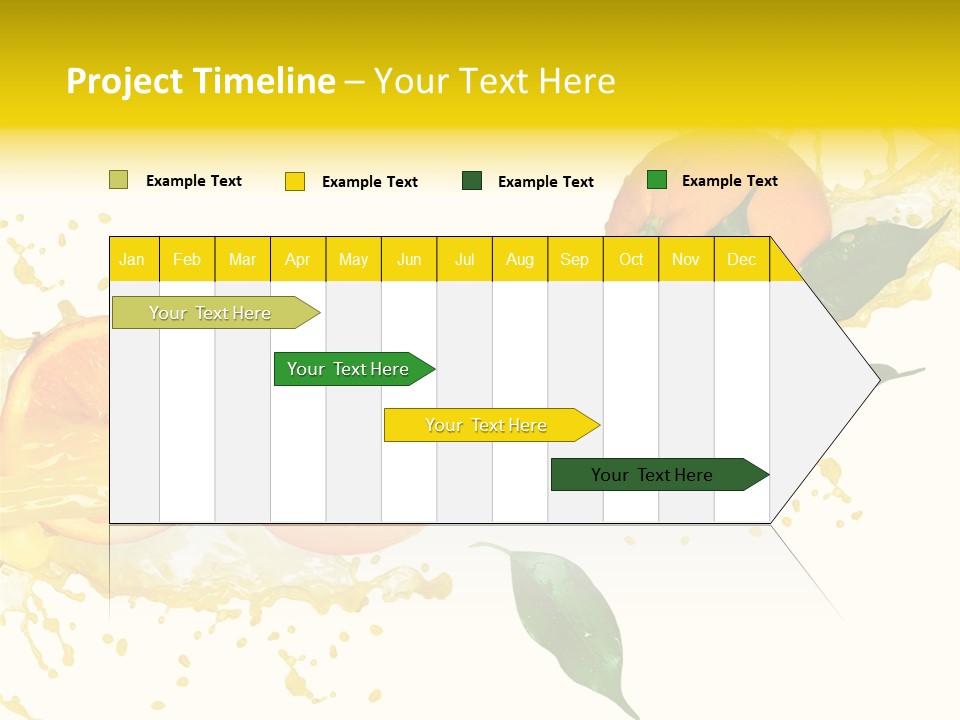 Project Timeline – Your Text Here

Example Text
Example Text
Example Text
Example Text

| Jan | Feb | Mar | Apr | May | Jun | Jul | Aug | Sep | Oct | Nov | Dec |
|---|---|---|---|---|---|---|---|---|---|---|---|

Your Text Here

Your Text Here

Your Text Here

Your Text Here